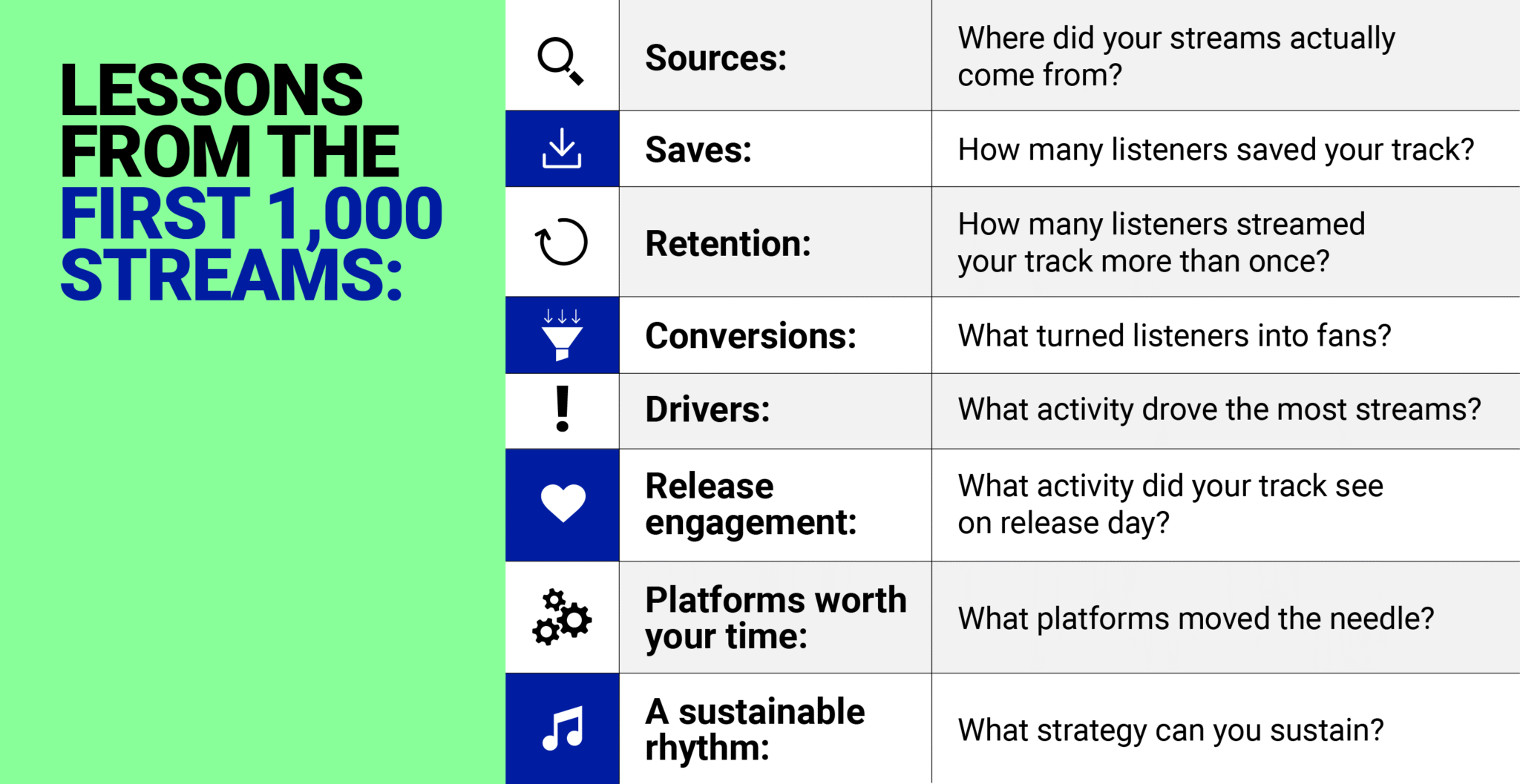 LESSONS FROM THE FIRST 1,000 STREAMS:

| Sources: | Where did your streams actually come from? |
|---|---|
| Saves: | How many listeners saved your track? |
| Retention: | How many listeners streamed your track more than once? |
| Conversions: | What turned listeners into fans? |
| Drivers: | What activity drove the most streams? |
| Release engagement: | What activity did your track see on release day? |
| Platforms worth your time: | What platforms moved the needle? |
| A sustainable rhythm: | What strategy can you sustain? |